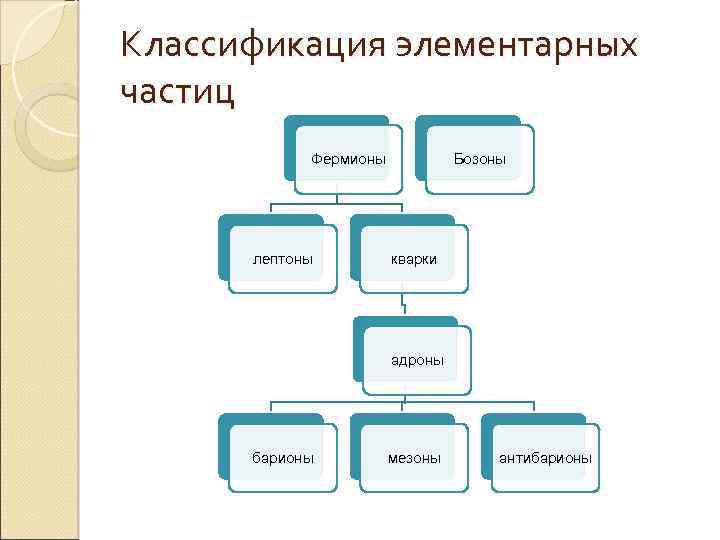 Классификация элементарных частиц

Фермионы

Бозоны

лептоны

кварки

адроны

барионы

мезоны

антибарионы